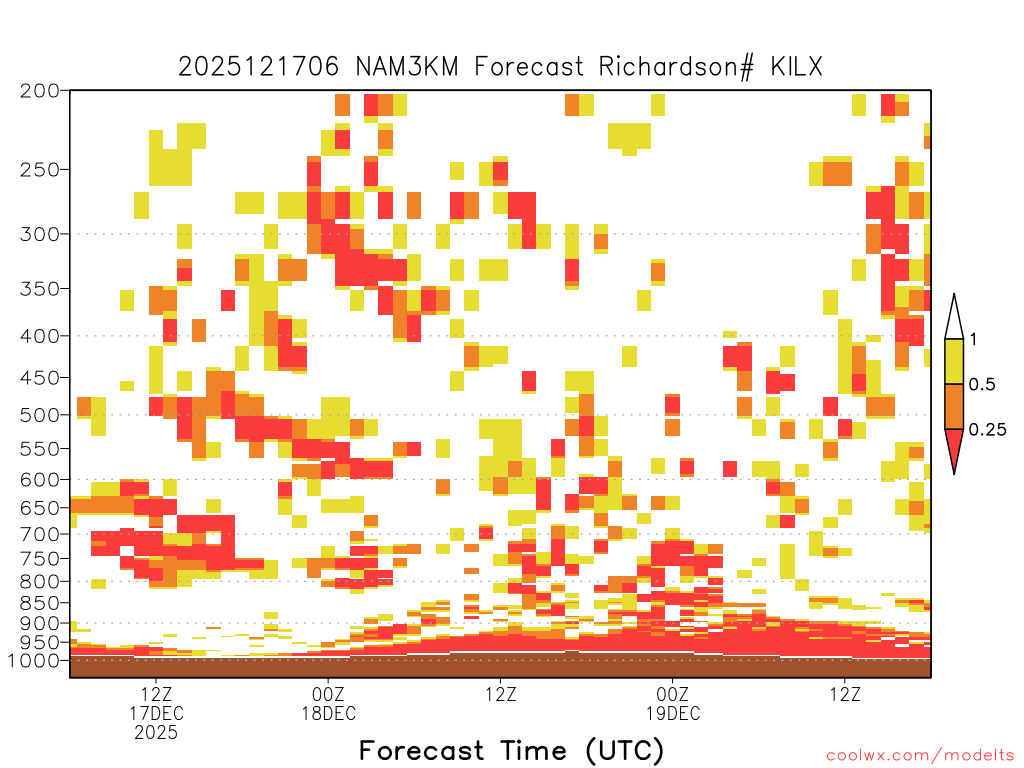 2025121706 NAM3KM Forecast Richardson# KILX

200
250
300
350
400
450
500
550
600
650
700
750
800
850
900
950
1000

1
0.5
0.25

12Z
17DEC
2025
00Z
18DEC
12Z
00Z
19DEC
12Z

Forecast Time (UTC)

coolwx.com/modelts